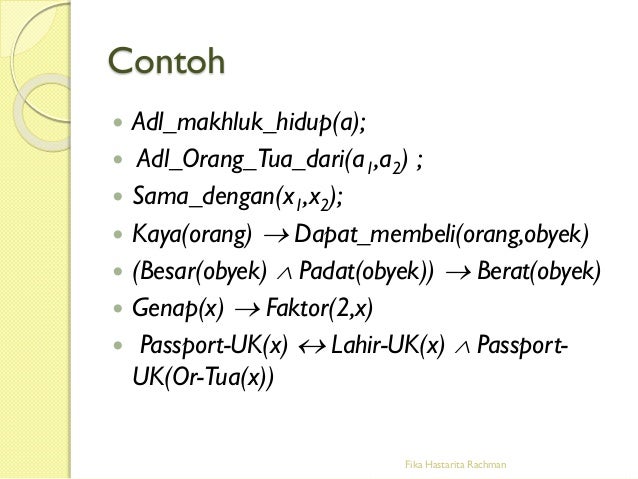 Contoh

- Adl_makhluk_hidup(a);
- Adl_Orang_Tua_dari($a_1$,$a_2$) ;
- Sama_dengan($x_1$,$x_2$);
- Kaya(orang) $\rightarrow$ Dapat_membeli(orang,obyek)
- (Besar(obyek) $\wedge$ Padat(obyek)) $\rightarrow$ Berat(obyek)
- Genap(x) $\rightarrow$ Faktor(2,x)
- Passport-UK(x) $\leftrightarrow$ Lahir-UK(x) $\wedge$ Passport-UK(Or-Tua(x))

Fika Hastarita Rachman